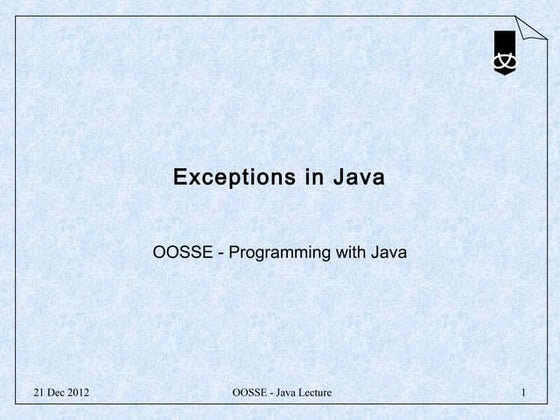 Exceptions in Java

OOSSE - Programming with Java

21 Dec 2012

OOSSE - Java Lecture

1